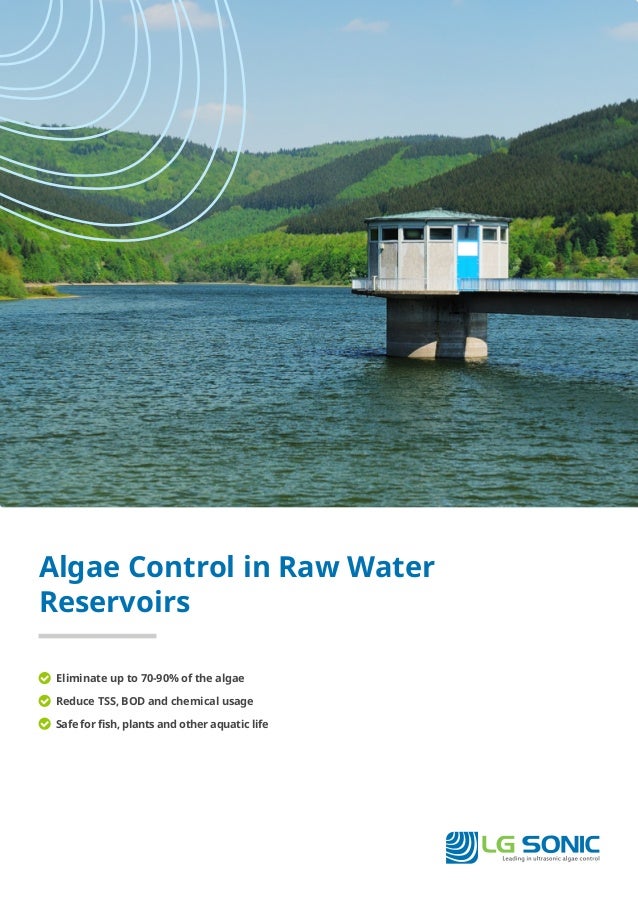 Algae Control in Raw Water Reservoirs

Eliminate up to 70-90% of the algae

Reduce TSS, BOD and chemical usage

Safe for fish, plants and other aquatic life

LG SONIC
Leading in ultrasonic algae control